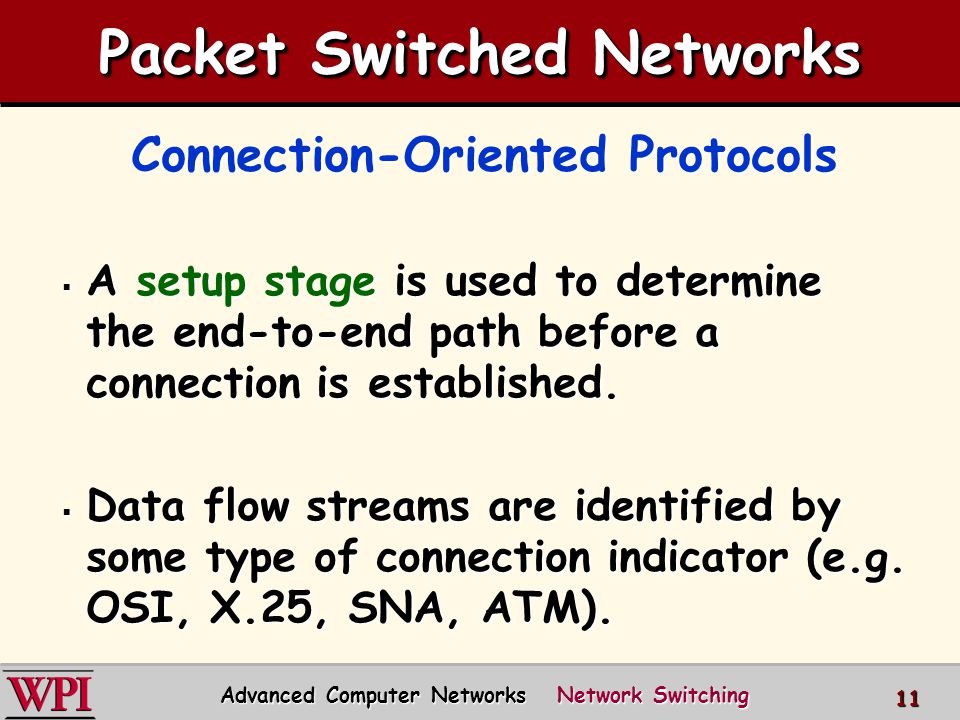 Packet Switched Networks

Connection-Oriented Protocols

▪ A setup stage is used to determine the end-to-end path before a connection is established.

▪ Data flow streams are identified by some type of connection indicator (e.g. OSI, X.25, SNA, ATM).

WPI Advanced Computer Networks Network Switching 11